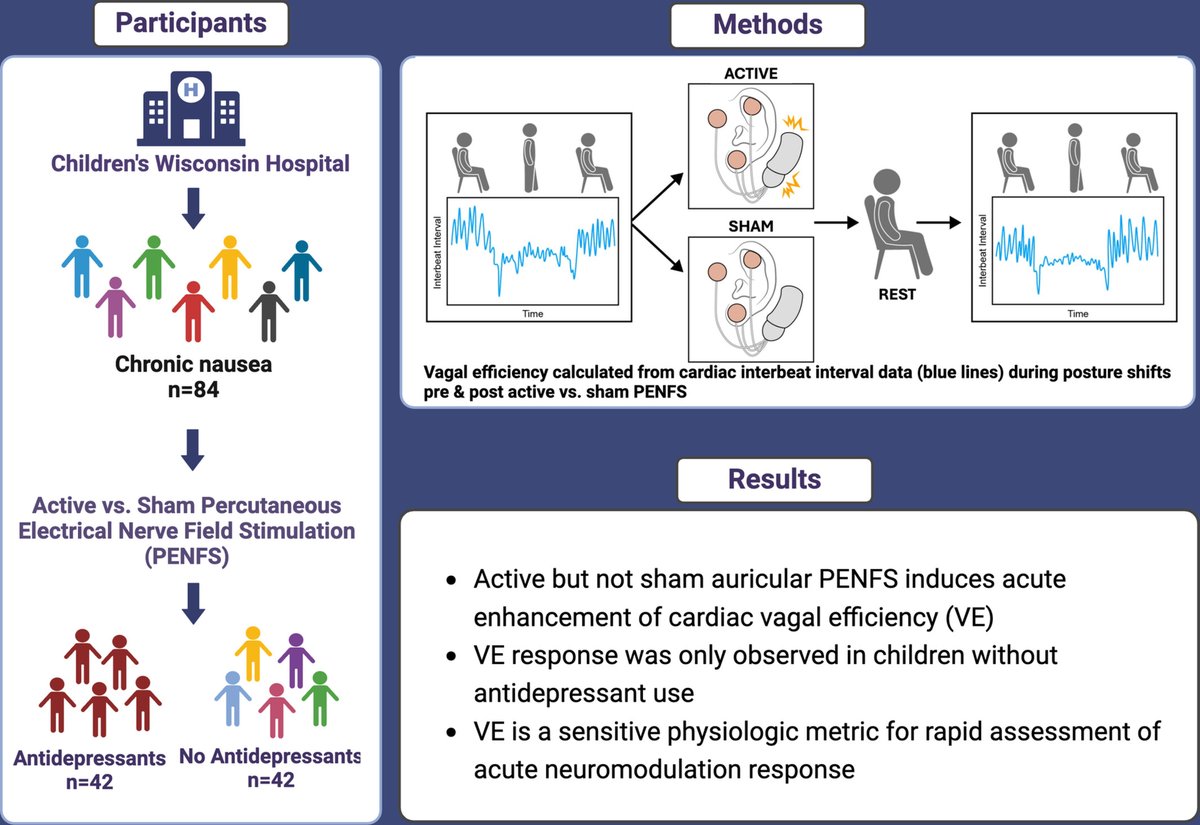 Participants

H

Children's Wisconsin Hospital

Chronic nausea
n=84

Active vs. Sham Percutaneous Electrical Nerve Field Stimulation (PENFS)

Antidepressants
n=42

No Antidepressants
n=42

Methods

Interbeat Interval
Time

ACTIVE

SHAM

REST

Interbeat Interval
Time

Vagal efficiency calculated from cardiac interbeat interval data (blue lines) during posture shifts pre & post active vs. sham PENFS

Results

• Active but not sham auricular PENFS induces acute enhancement of cardiac vagal efficiency (VE)
• VE response was only observed in children without antidepressant use
• VE is a sensitive physiologic metric for rapid assessment of acute neuromodulation response